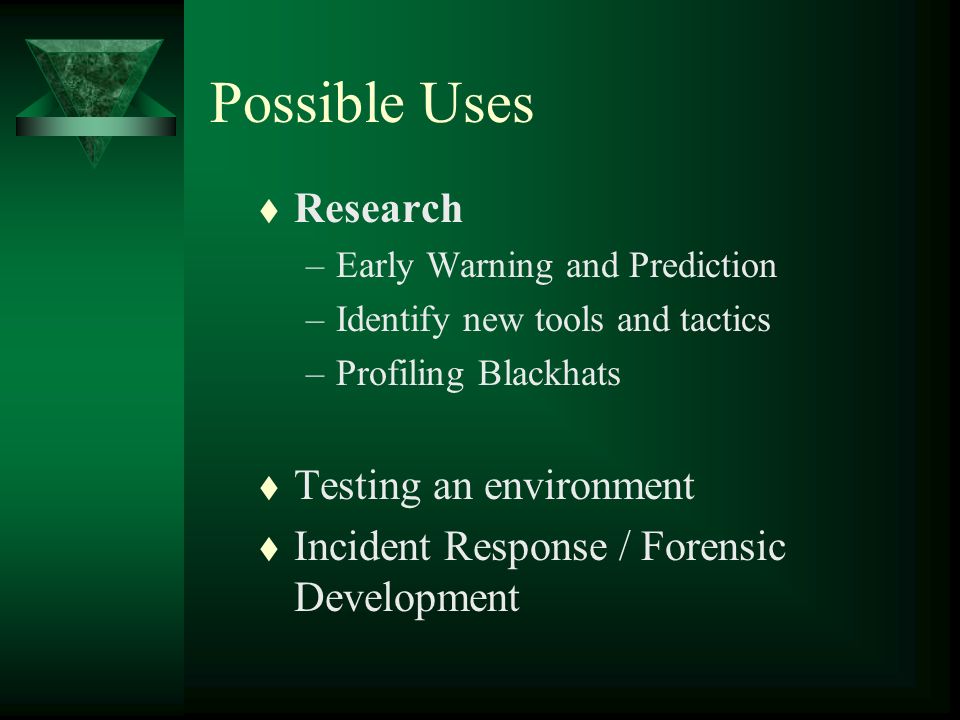 Possible Uses

♦ Research
– Early Warning and Prediction
– Identify new tools and tactics
– Profiling Blackhats

♦ Testing an environment
♦ Incident Response / Forensic Development